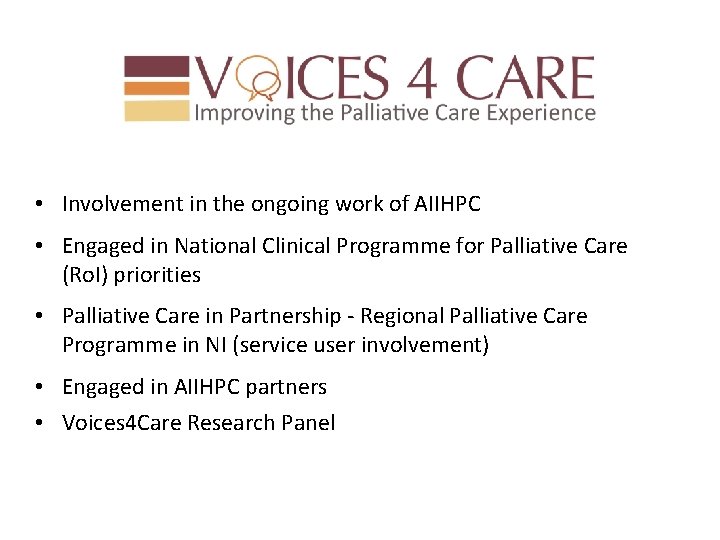 VOICES 4 CARE
Improving the Palliative Care Experience

• Involvement in the ongoing work of AIIHPC
• Engaged in National Clinical Programme for Palliative Care (RoI) priorities
• Palliative Care in Partnership - Regional Palliative Care Programme in NI (service user involvement)
• Engaged in AIIHPC partners
• Voices4Care Research Panel